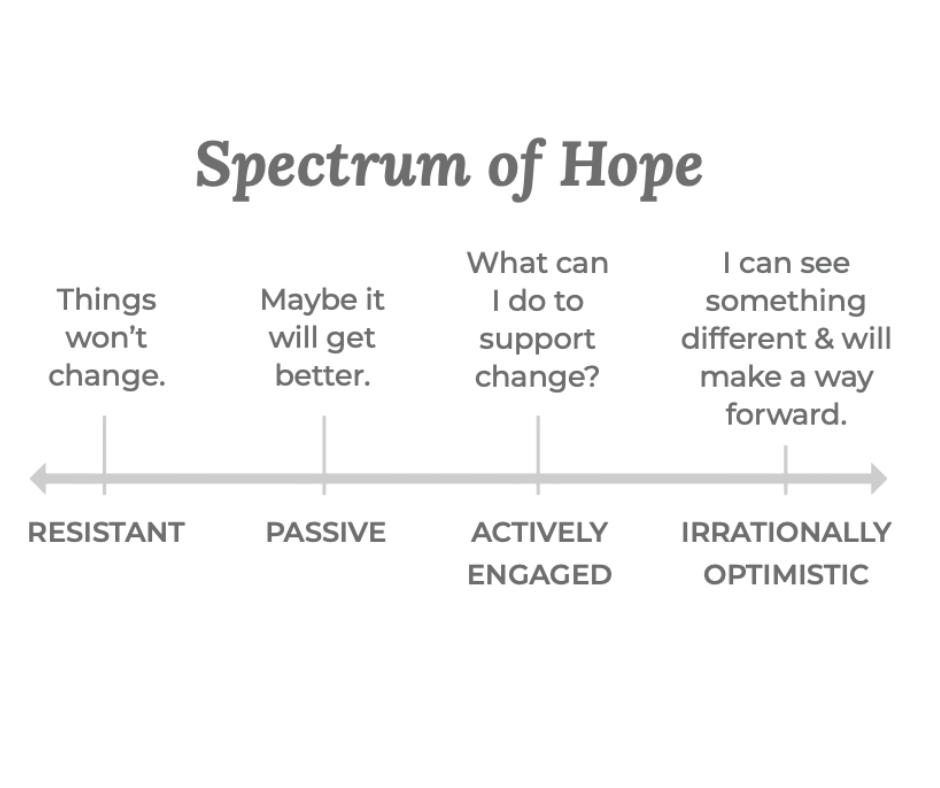 Spectrum of Hope

Things won't change.

Maybe it will get better.

What can I do to support change?

I can see something different & will make a way forward.

RESISTANT

PASSIVE

ACTIVELY ENGAGED

IRRATIONALLY OPTIMISTIC